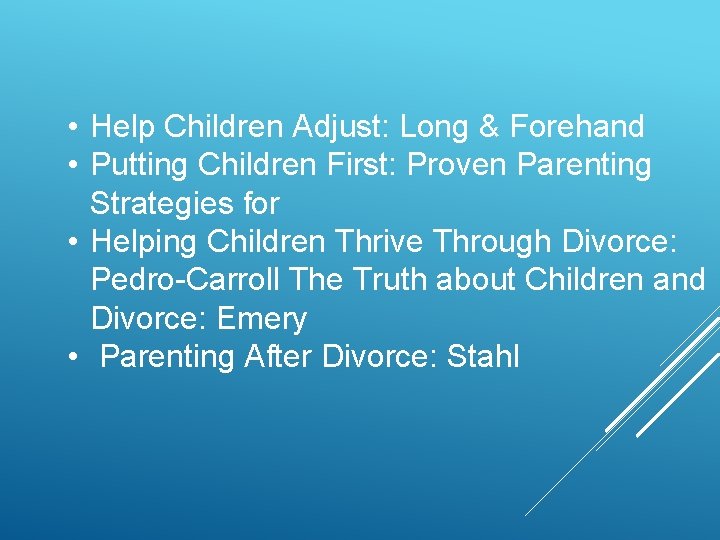 • Help Children Adjust: Long & Forehand
• Putting Children First: Proven Parenting Strategies for
• Helping Children Thrive Through Divorce: Pedro-Carroll The Truth about Children and Divorce: Emery
• Parenting After Divorce: Stahl